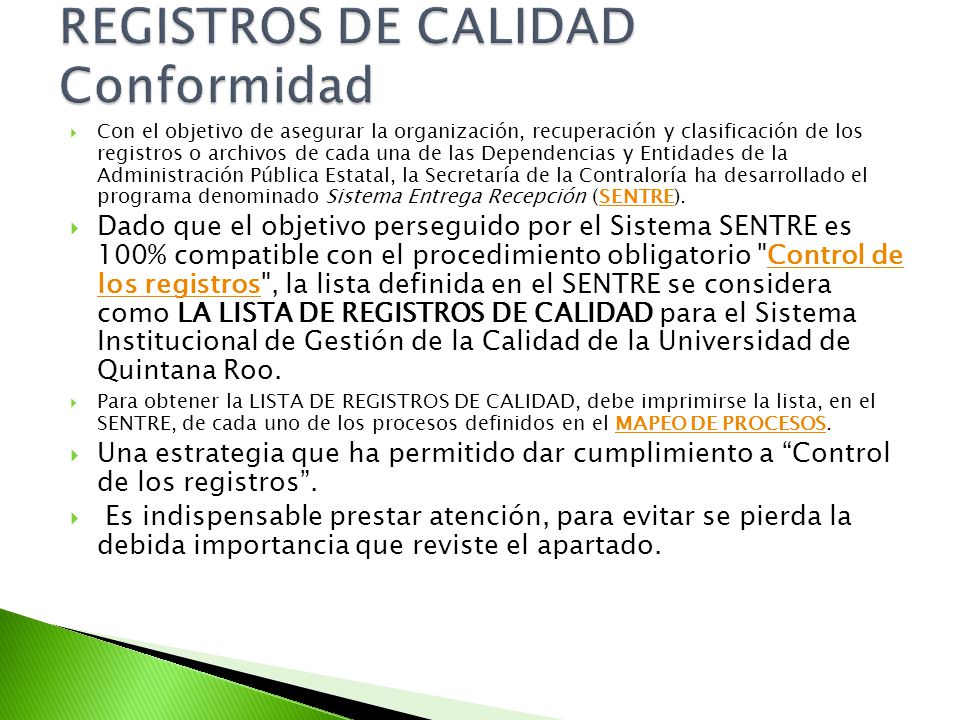 REGISTROS DE CALIDAD Conformidad

Con el objetivo de asegurar la organización, recuperación y clasificación de los registros o archivos de cada una de las Dependencias y Entidades de la Administración Pública Estatal, la Secretaría de la Contraloría ha desarrollado el programa denominado Sistema Entrega Recepción (SENTRE).

Dado que el objetivo perseguido por el Sistema SENTRE es 100% compatible con el procedimiento obligatorio "Control de los registros", la lista definida en el SENTRE se considera como LA LISTA DE REGISTROS DE CALIDAD para el Sistema Institucional de Gestión de la Calidad de la Universidad de Quintana Roo.

Para obtener la LISTA DE REGISTROS DE CALIDAD, debe imprimirse la lista, en el SENTRE, de cada uno de los procesos definidos en el MAPEO DE PROCESOS.

Una estrategia que ha permitido dar cumplimiento a “Control de los registros”.

Es indispensable prestar atención, para evitar se pierda la debida importancia que reviste el apartado.